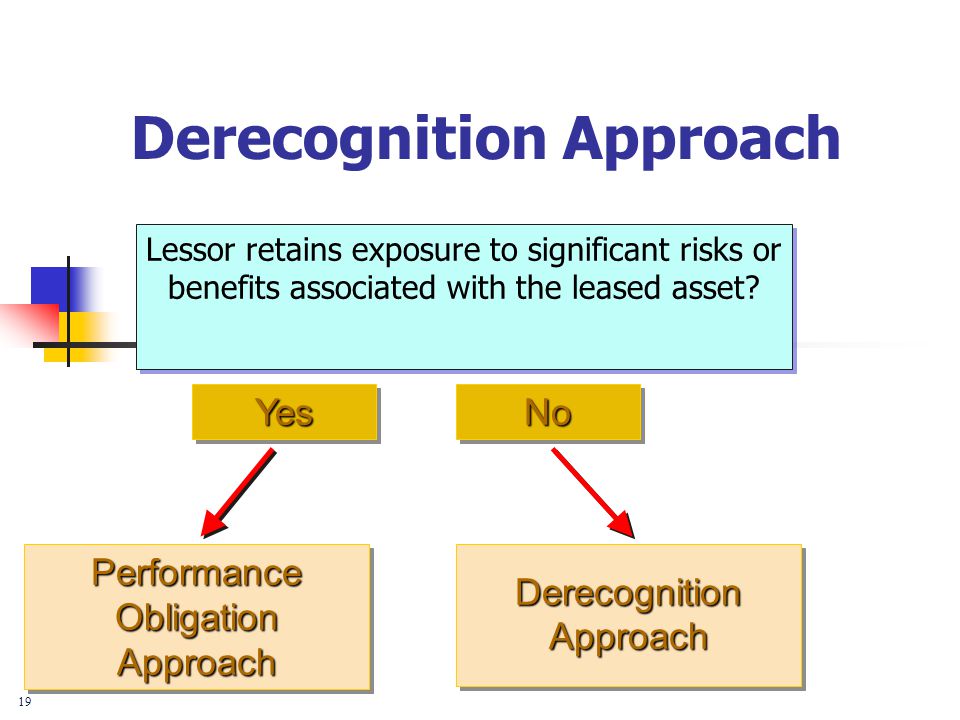 Derecognition Approach

Lessor retains exposure to significant risks or benefits associated with the leased asset?

Yes

No

Performance Obligation Approach

Derecognition Approach

19